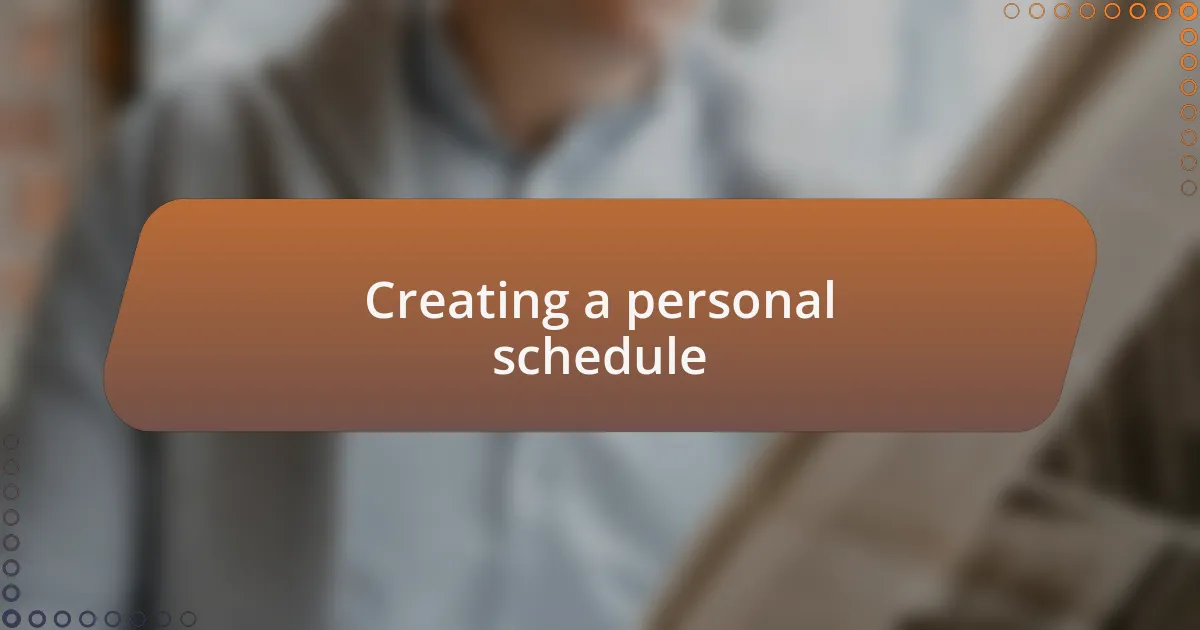 Creating a personal schedule